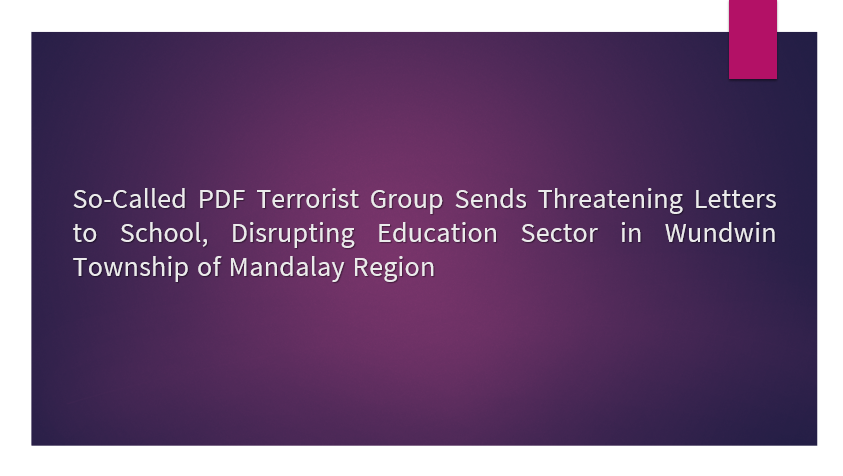 So-Called PDF Terrorist Group Sends Threatening Letters to School, Disrupting Education Sector in Wundwin Township of Mandalay Region